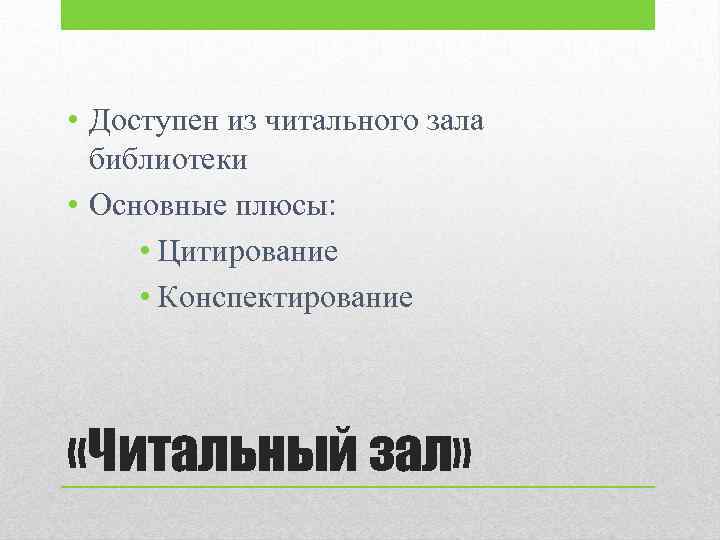 • Доступен из читального зала библиотеки
• Основные плюсы:
• Цитирование
• Конспектирование

«Читальный зал»